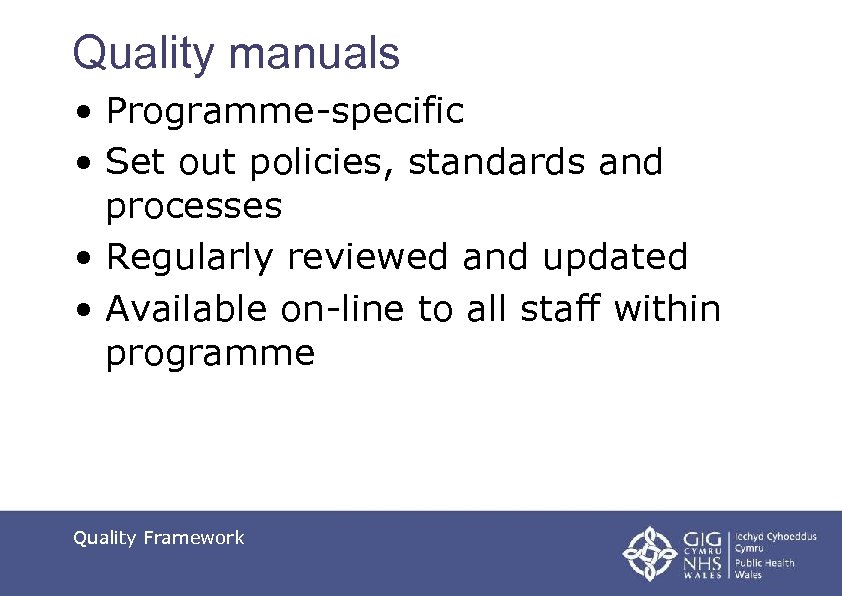 Quality manuals

• Programme-specific
• Set out policies, standards and processes
• Regularly reviewed and updated
• Available on-line to all staff within programme

Quality Framework

GIG CYMRU NHS WALES

Iechyd Cyhoeddus Cymru
Public Health Wales